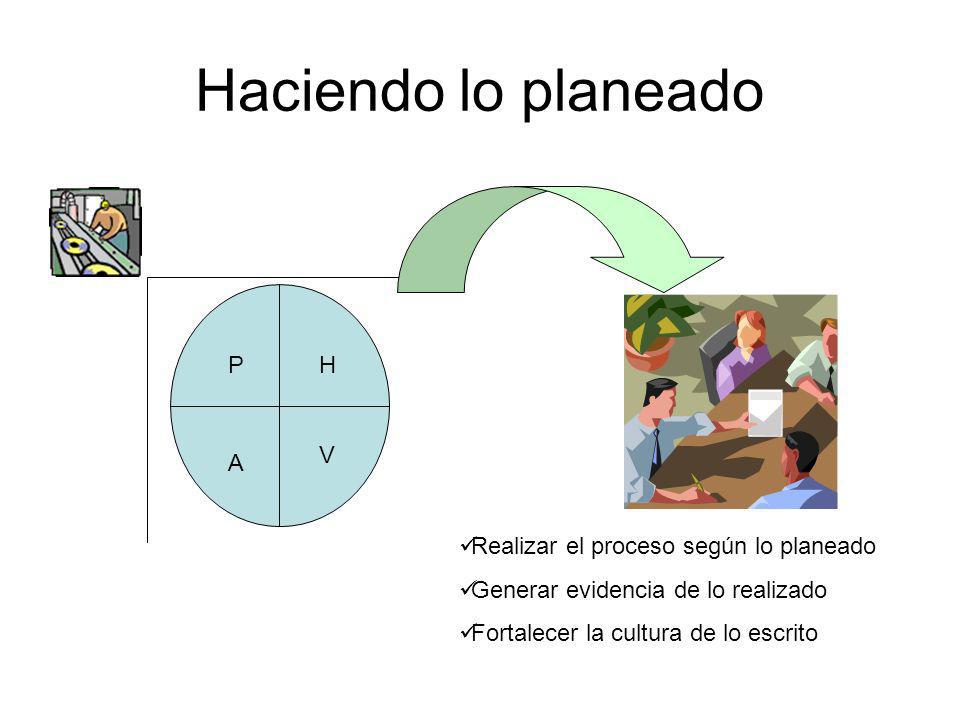 Haciendo lo planeado

P
H
A
V

✓Realizar el proceso según lo planeado
✓Generar evidencia de lo realizado
✓Fortalecer la cultura de lo escrito